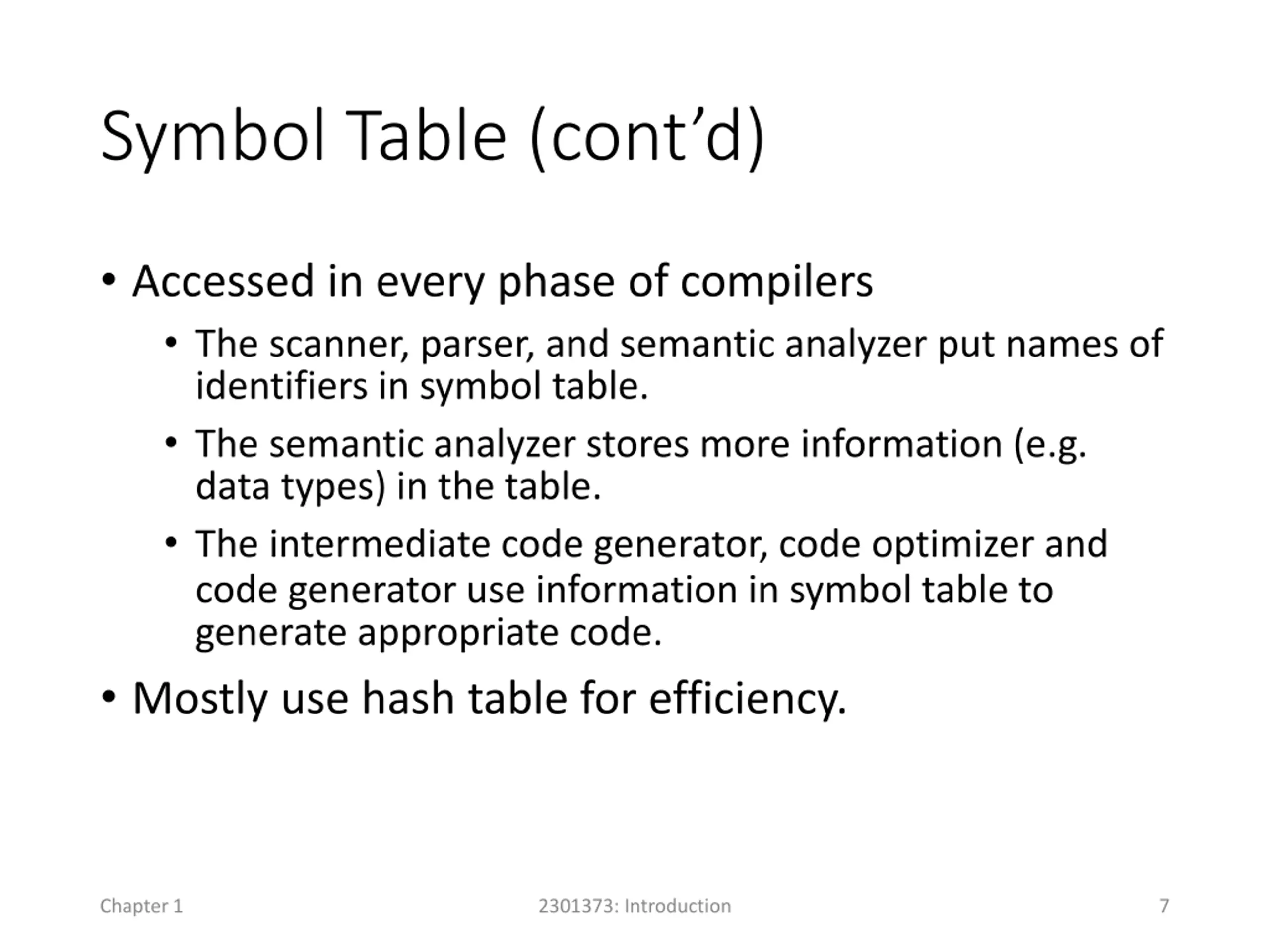 Symbol Table (cont’d)

• Accessed in every phase of compilers

• The scanner, parser, and semantic analyzer put names of identifiers in symbol table.

• The semantic analyzer stores more information (e.g. data types) in the table.

• The intermediate code generator, code optimizer and code generator use information in symbol table to generate appropriate code.

• Mostly use hash table for efficiency.

Chapter 1

2301373: Introduction

7